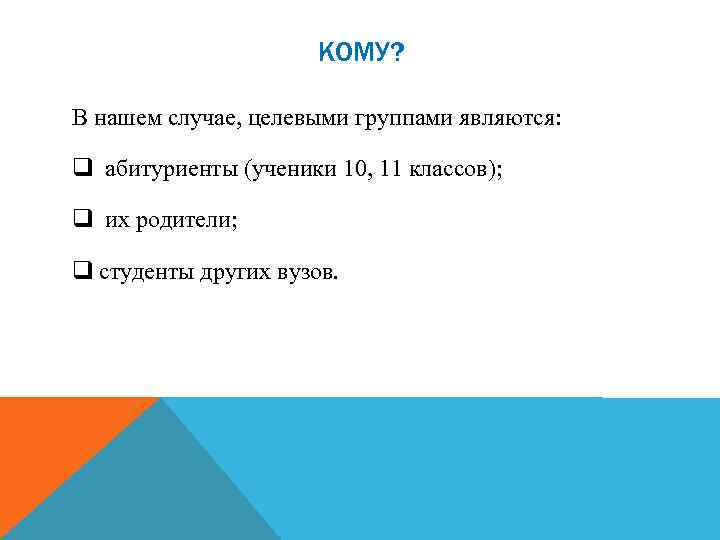 КОМУ?

В нашем случае, целевыми группами являются:

❑ абитуриенты (ученики 10, 11 классов);

❑ их родители;

❑ студенты других вузов.